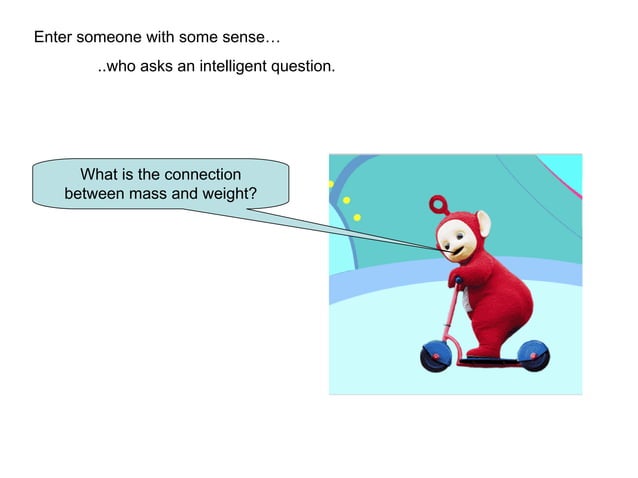 Enter someone with some sense…

..who asks an intelligent question.

What is the connection between mass and weight?